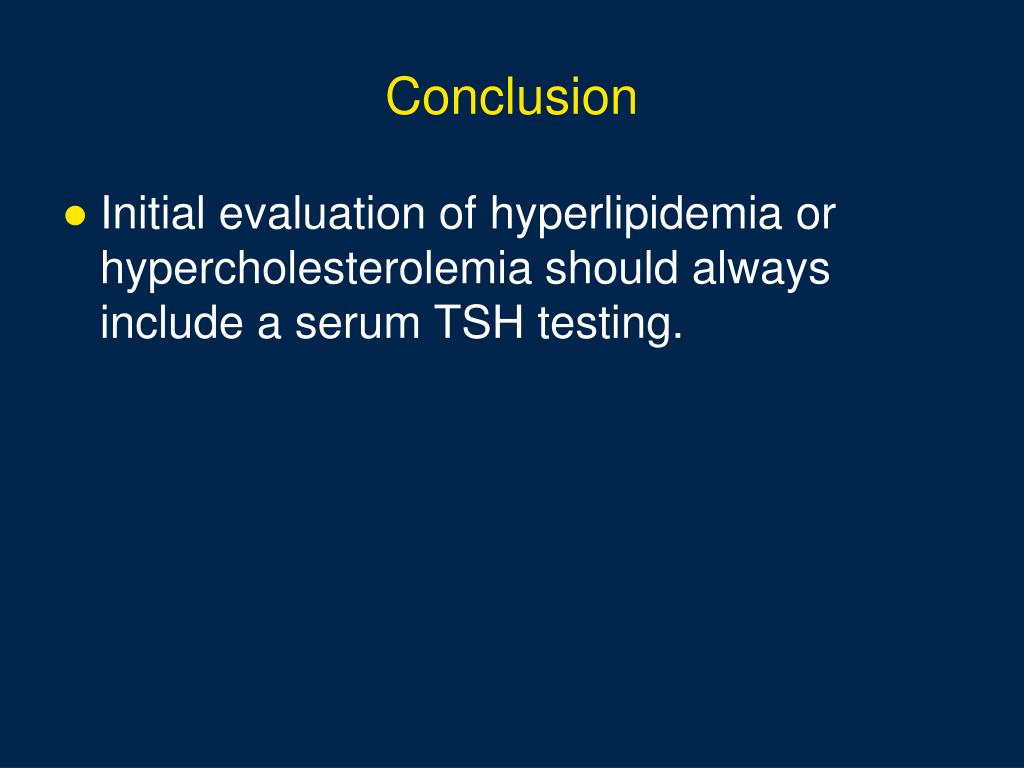 Conclusion

● Initial evaluation of hyperlipidemia or hypercholesterolemia should always include a serum TSH testing.